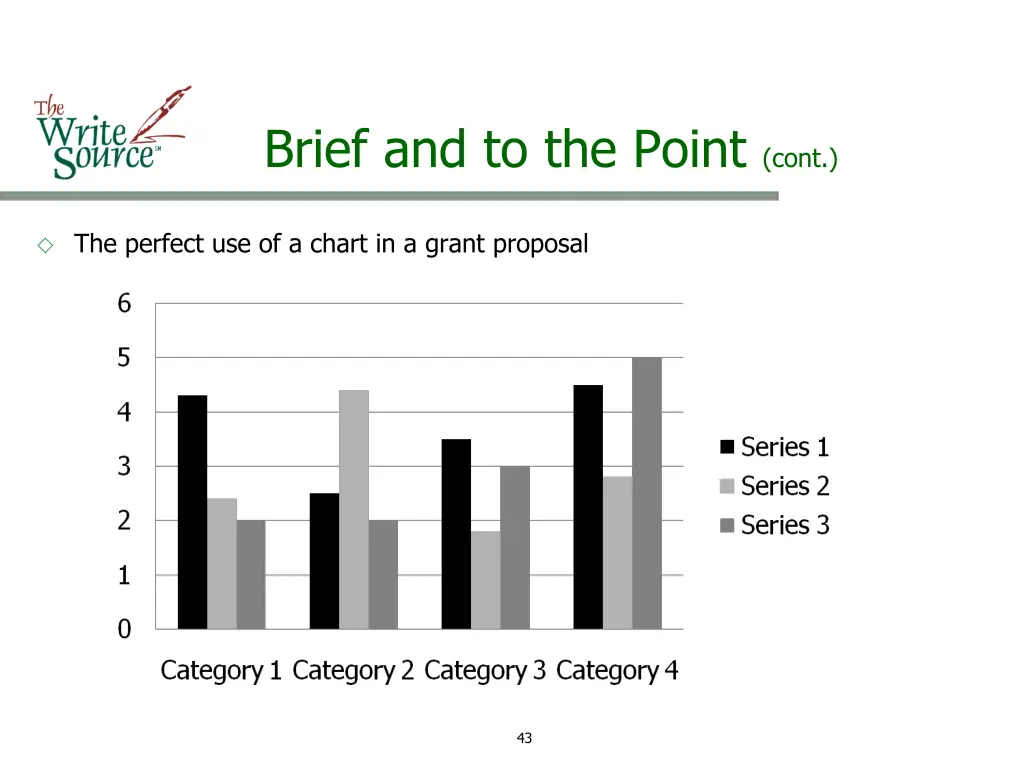 The Write Source℠

Brief and to the Point (cont.)

◇ The perfect use of a chart in a grant proposal

6
5
4
3
2
1
0

Category 1 Category 2 Category 3 Category 4

Series 1
Series 2
Series 3

43